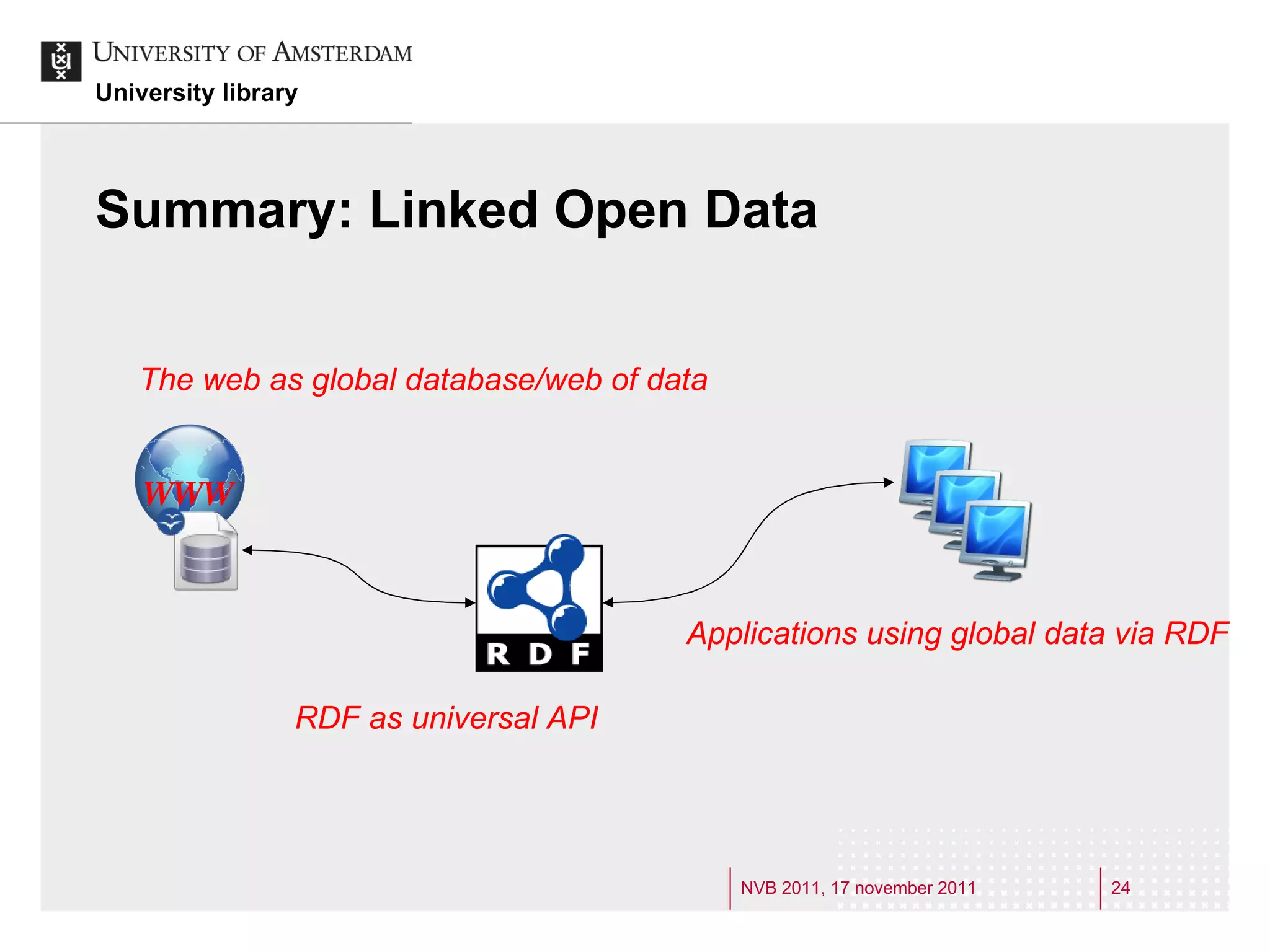 UNIVERSITY OF AMSTERDAM
University library

Summary: Linked Open Data

The web as global database/web of data

WWW

R D F

Applications using global data via RDF

RDF as universal API

NVB 2011, 17 november 2011

24